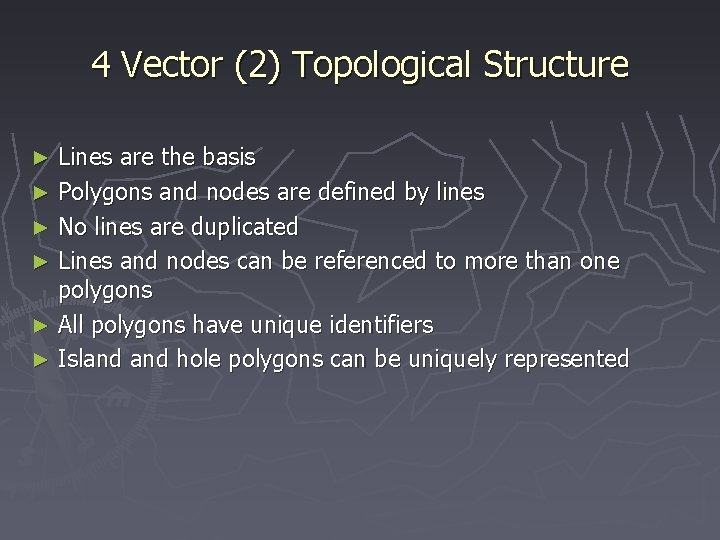 4 Vector (2) Topological Structure

► Lines are the basis
► Polygons and nodes are defined by lines
► No lines are duplicated
► Lines and nodes can be referenced to more than one polygons
► All polygons have unique identifiers
► Island and hole polygons can be uniquely represented